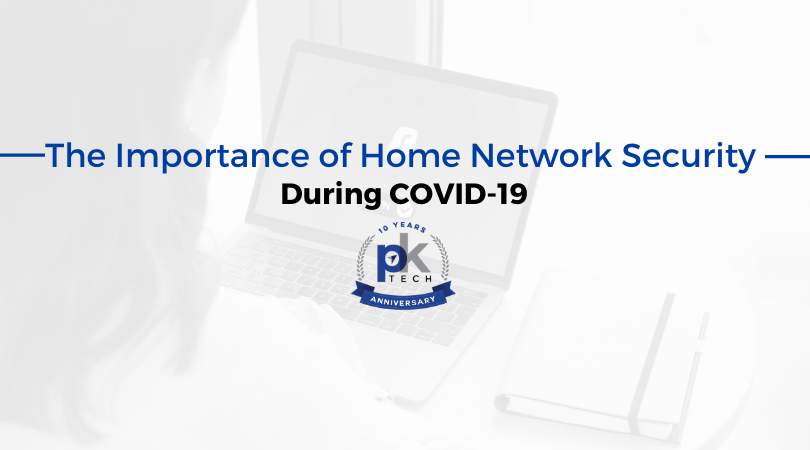 The Importance of Home Network Security
During COVID-19

10 YEARS
pk
TECH
ANNIVERSARY